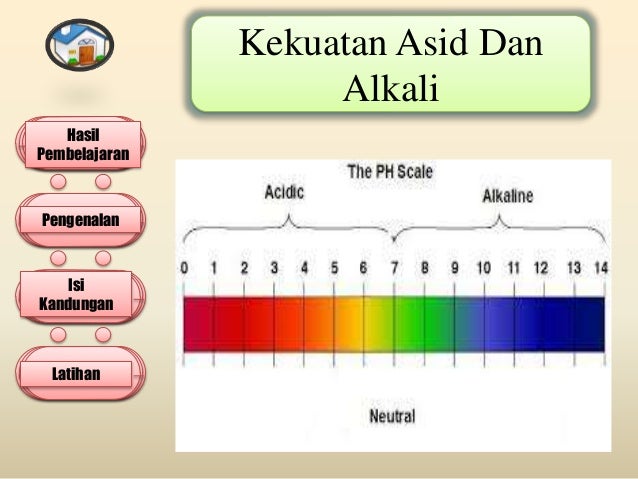 Kekuatan Asid Dan Alkali

Hasil Pembelajaran

Pengenalan

Isi Kandungan

Latihan

The PH Scale

Acidic

Alkaline

0 1 2 3 4 5 6 7 8 9 10 11 12 13 14

Neutral